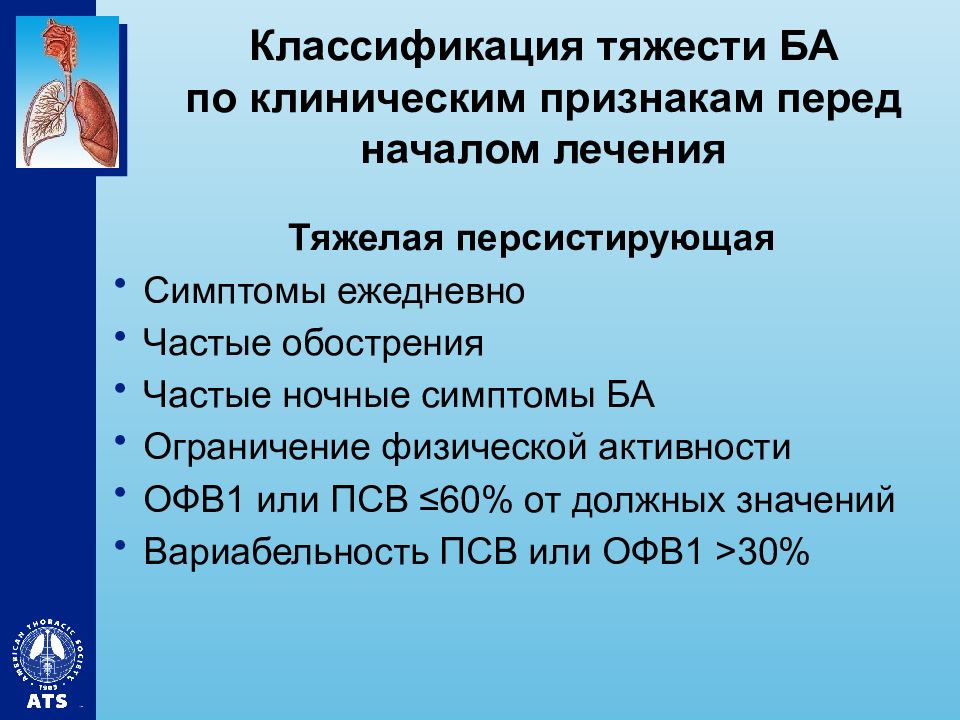 Классификация тяжести БА по клиническим признакам перед началом лечения

Тяжелая персистирующая

• Симптомы ежедневно
• Частые обострения
• Частые ночные симптомы БА
• Ограничение физической активности
• ОФВ1 или ПСВ ≤60% от должных значений
• Вариабельность ПСВ или ОФВ1 >30%

AMERICAN THORACIC SOCIETY
1905
ATS